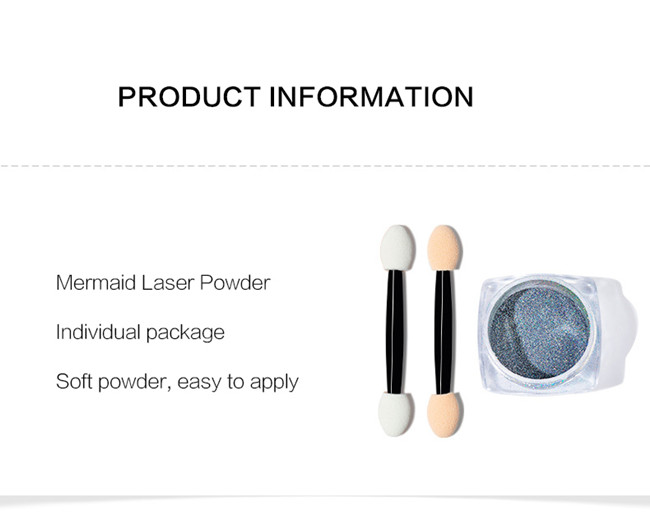 PRODUCT INFORMATION

Mermaid Laser Powder

Individual package

Soft powder, easy to apply